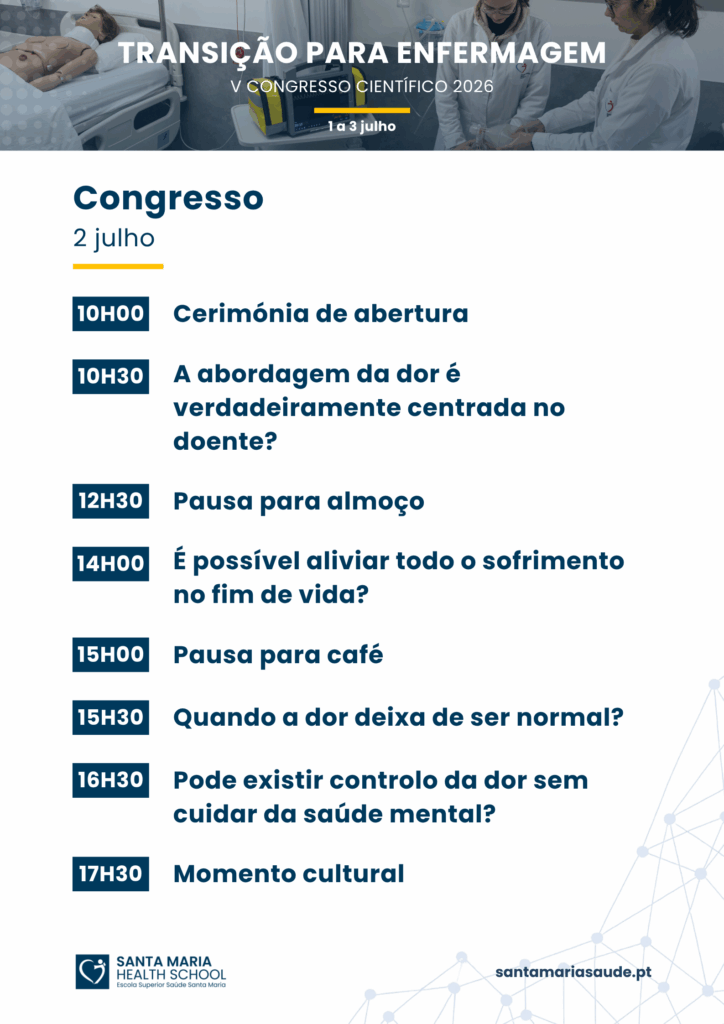 TRANSIÇÃO PARA ENFERMAGEM
V CONGRESSO CIENTÍFICO 2026
1 a 3 julho

Congresso
2 julho

10H00 Cerimónia de abertura

10H30 A abordagem da dor é verdadeiramente centrada no doente?

12H30 Pausa para almoço

14H00 É possível aliviar todo o sofrimento no fim de vida?

15H00 Pausa para café

15H30 Quando a dor deixa de ser normal?

16H30 Pode existir controlo da dor sem cuidar da saúde mental?

17H30 Momento cultural

SANTA MARIA
HEALTH SCHOOL
Escola Superior Saúde Santa Maria

santamariasaude.pt